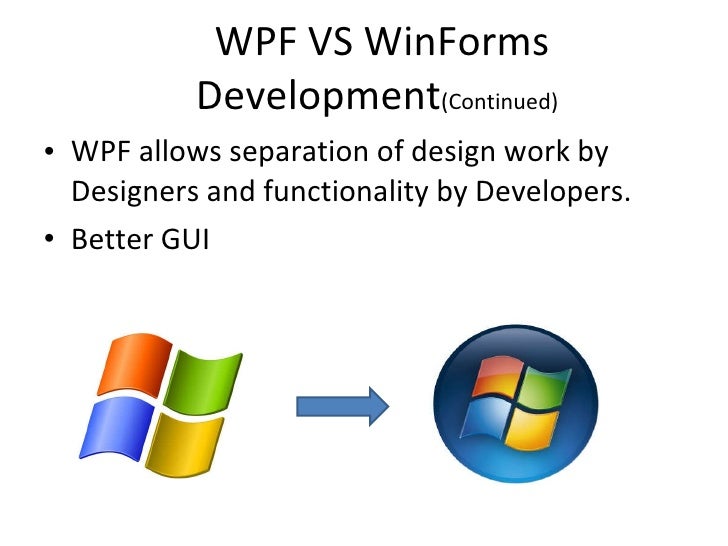 WPF VS WinForms Development(Continued)

• WPF allows separation of design work by Designers and functionality by Developers.
• Better GUI